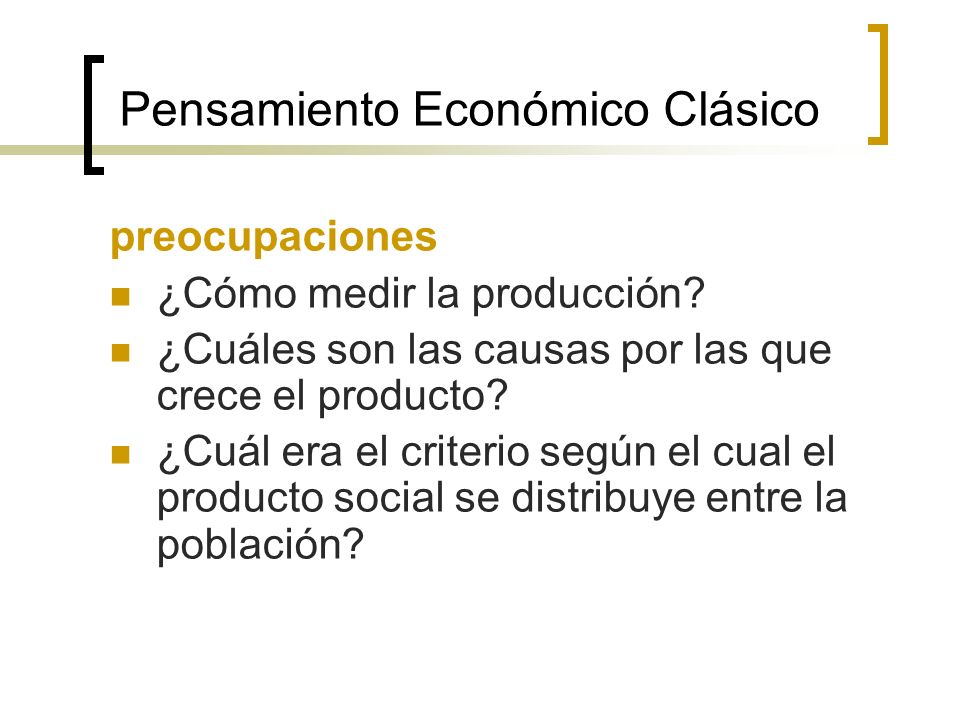 Pensamiento Económico Clásico

preocupaciones

- ¿Cómo medir la producción?
- ¿Cuáles son las causas por las que crece el producto?
- ¿Cuál era el criterio según el cual el producto social se distribuye entre la población?